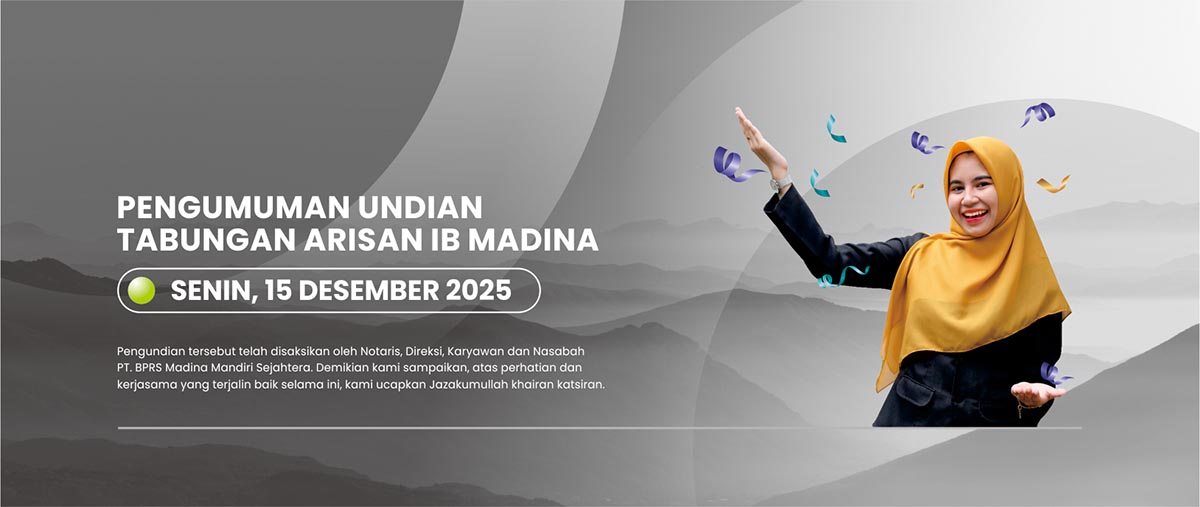 PENGUMUMAN UNDIAN
TABUNGAN ARISAN IB MADINA

SENIN, 15 DESEMBER 2025

Pengundian tersebut telah disaksikan oleh Notaris, Direksi, Karyawan dan Nasabah PT. BPRS Madina Mandiri Sejahtera. Demikian kami sampaikan, atas perhatian dan kerjasama yang terjalin baik selama ini, kami ucapkan Jazakumullah khairan katsiran.